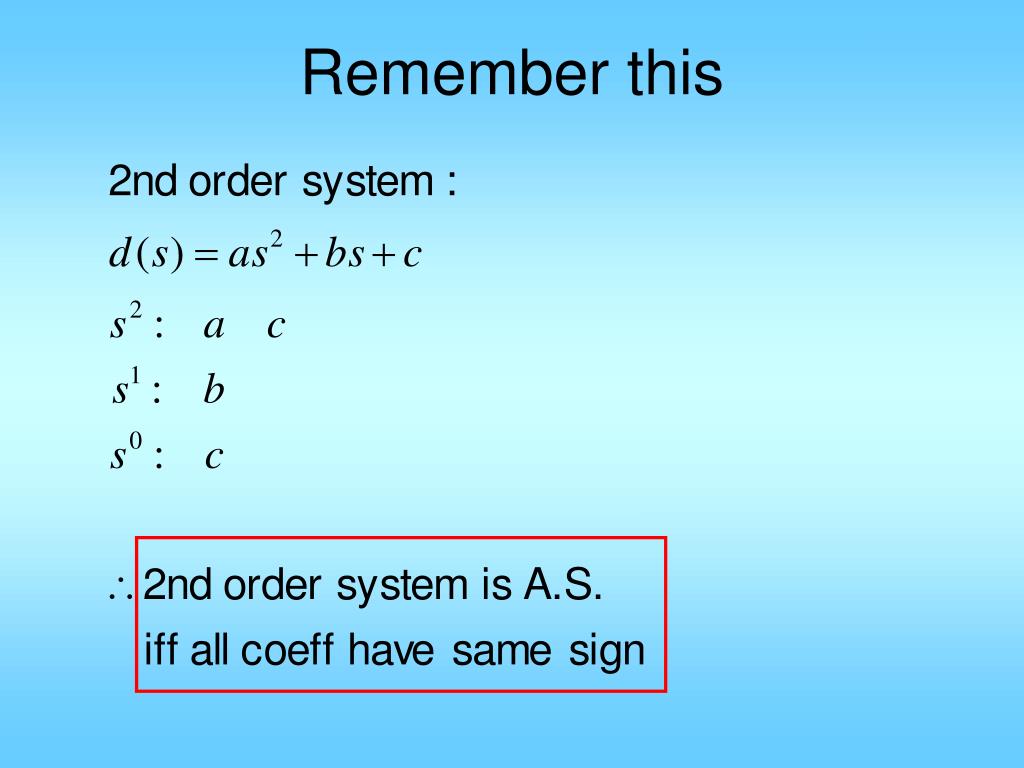 Remember this

2nd order system :

$d(s) = as^2 + bs + c$

$s^2 : \quad a \quad c$

$s^1 : \quad b$

$s^0 : \quad c$

$\therefore$ 2nd order system is A.S.
iff all coeff have same sign